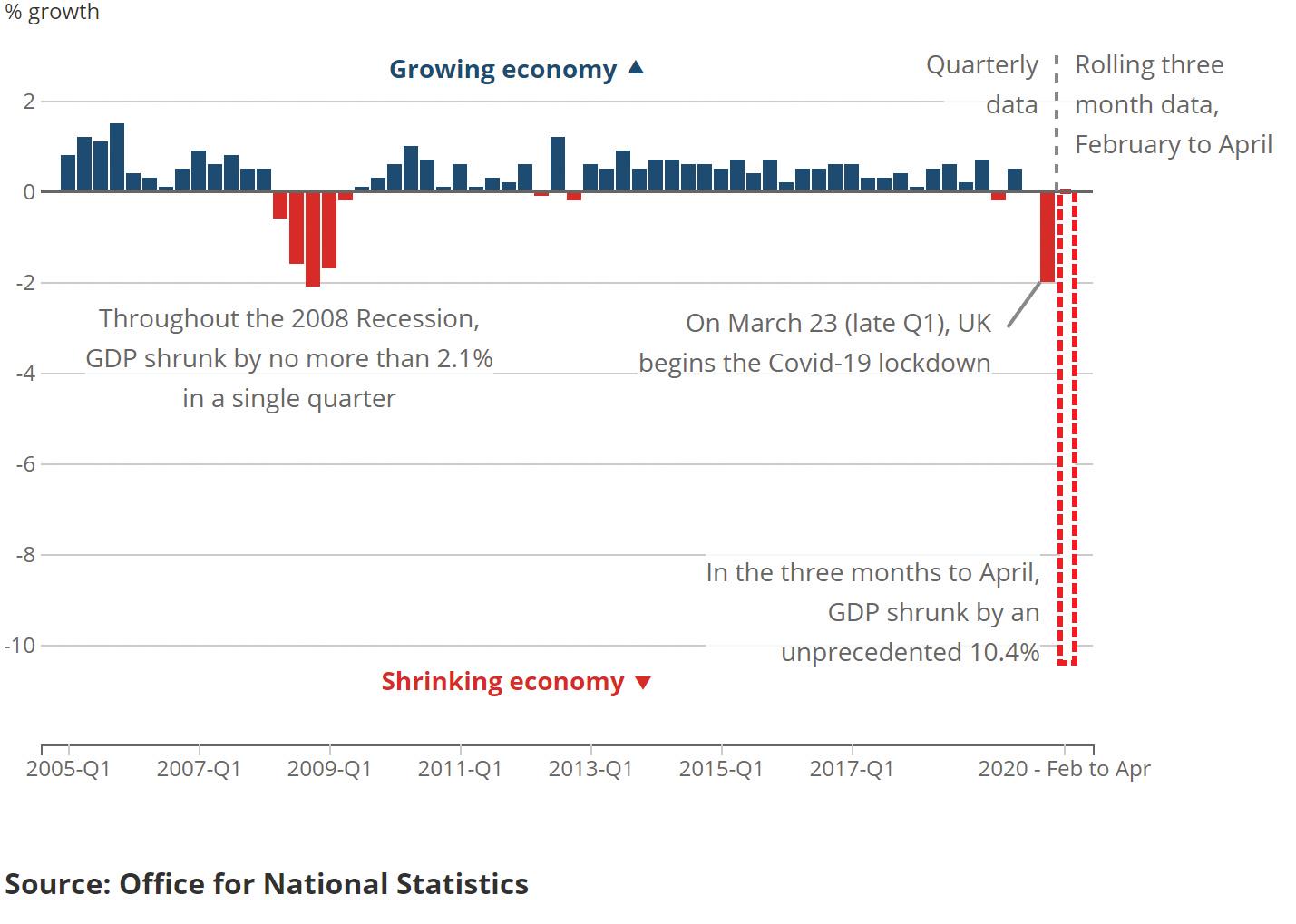 % growth

Growing economy ▲

Quarterly data

Rolling three month data, February to April

2

0

-2

-4

-6

-8

-10

Throughout the 2008 Recession, GDP shrunk by no more than 2.1% in a single quarter

On March 23 (late Q1), UK begins the Covid-19 lockdown

In the three months to April, GDP shrunk by an unprecedented 10.4%

Shrinking economy ▼

2005-Q1
2007-Q1
2009-Q1
2011-Q1
2013-Q1
2015-Q1
2017-Q1
2020 - Feb to Apr

Source: Office for National Statistics